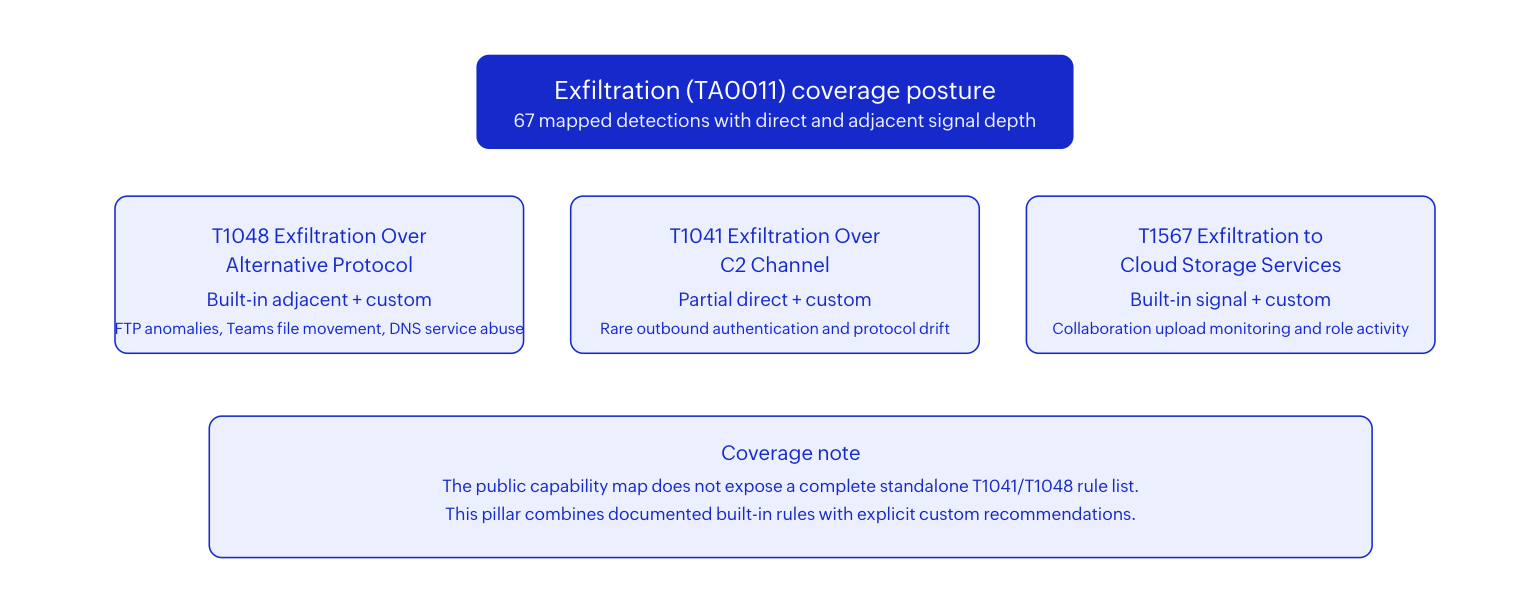 Exfiltration (TA0011) coverage posture
67 mapped detections with direct and adjacent signal depth

T1048 Exfiltration Over Alternative Protocol
Built-in adjacent + custom
FTP anomalies, Teams file movement, DNS service abuse

T1041 Exfiltration Over C2 Channel
Partial direct + custom
Rare outbound authentication and protocol drift

T1567 Exfiltration to Cloud Storage Services
Built-in signal + custom
Collaboration upload monitoring and role activity

Coverage note
The public capability map does not expose a complete standalone T1041/T1048 rule list.
This pillar combines documented built-in rules with explicit custom recommendations.